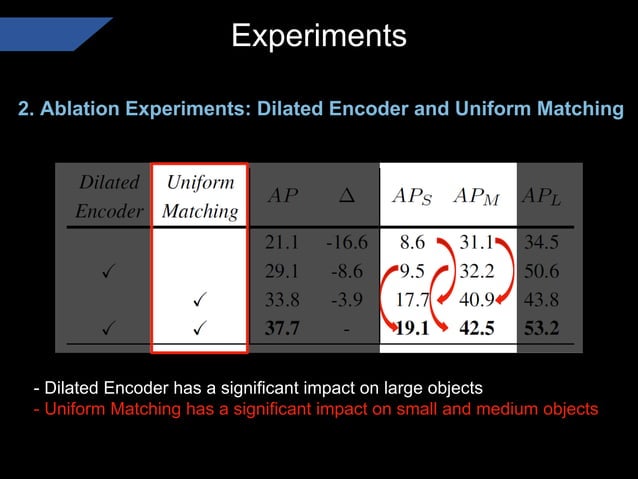 Experiments

2. Ablation Experiments: Dilated Encoder and Uniform Matching

| Dilated Encoder | Uniform Matching | $AP$ | $\Delta$ | $AP_S$ | $AP_M$ | $AP_L$ |
|---|---|---|---|---|---|---|
| | | 21.1 | -16.6 | 8.6 | 31.1 | 34.5 |
| ✓ | | 29.1 | -8.6 | 9.5 | 32.2 | 50.6 |
| | ✓ | 33.8 | -3.9 | 17.7 | 40.9 | 43.8 |
| ✓ | ✓ | **37.7** | - | **19.1** | **42.5** | **53.2** |

- Dilated Encoder has a significant impact on large objects
- Uniform Matching has a significant impact on small and medium objects